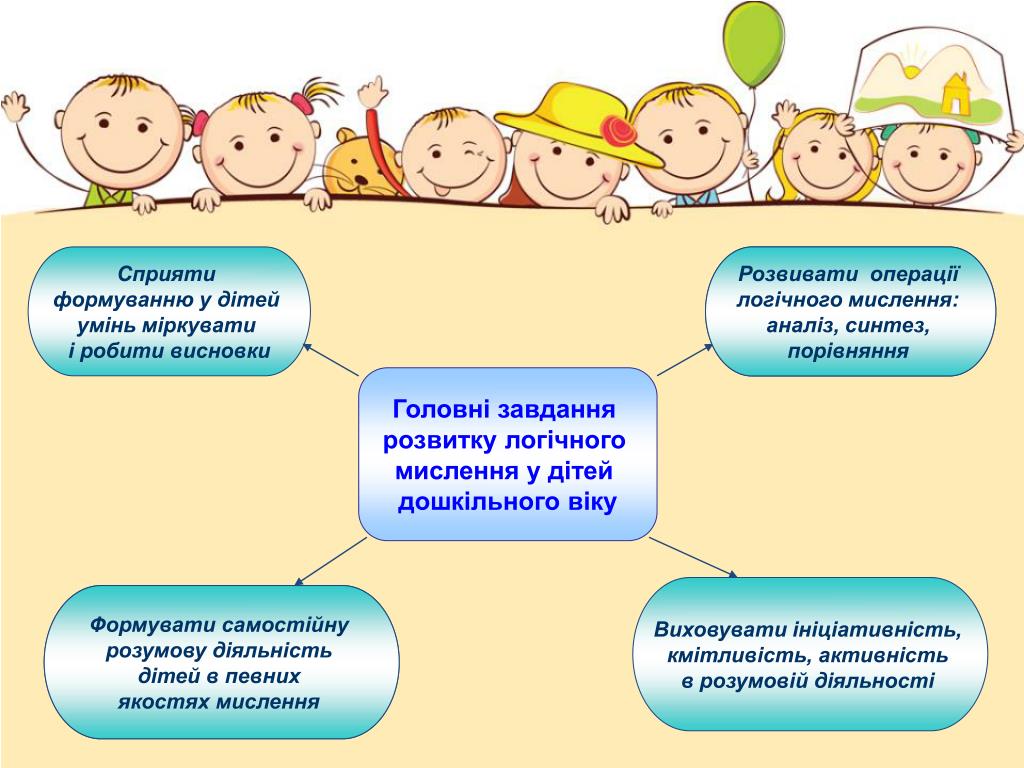 Сприяти формуванню у дітей умінь міркувати і робити висновки

Розвивати операції логічного мислення: аналіз, синтез, порівняння

Головні завдання розвитку логічного мислення у дітей дошкільного віку

Формувати самостійну розумову діяльність дітей в певних якостях мислення

Виховувати ініціативність, кмітливість, активність в розумовій діяльності